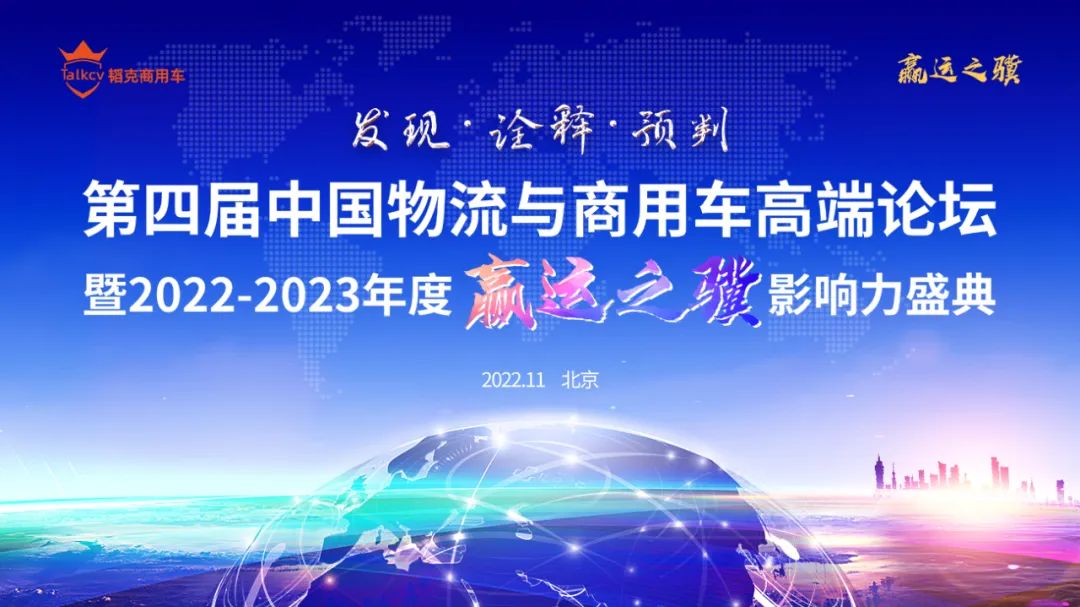 Talkcv 韬克商用车

赢运之骥

发现·诠释·预判

第四届中国物流与商用车高端论坛

暨2022-2023年度 赢运之骥 影响力盛典

2022.11 北京